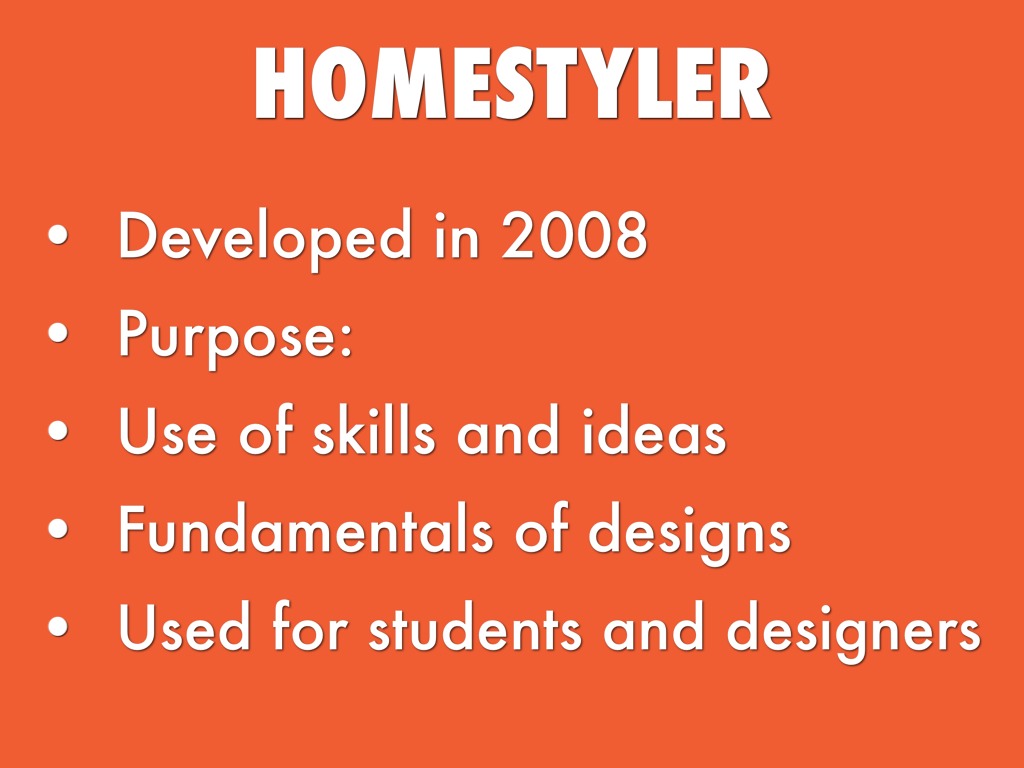 HOMESTYLER

• Developed in 2008
• Purpose:
• Use of skills and ideas
• Fundamentals of designs
• Used for students and designers